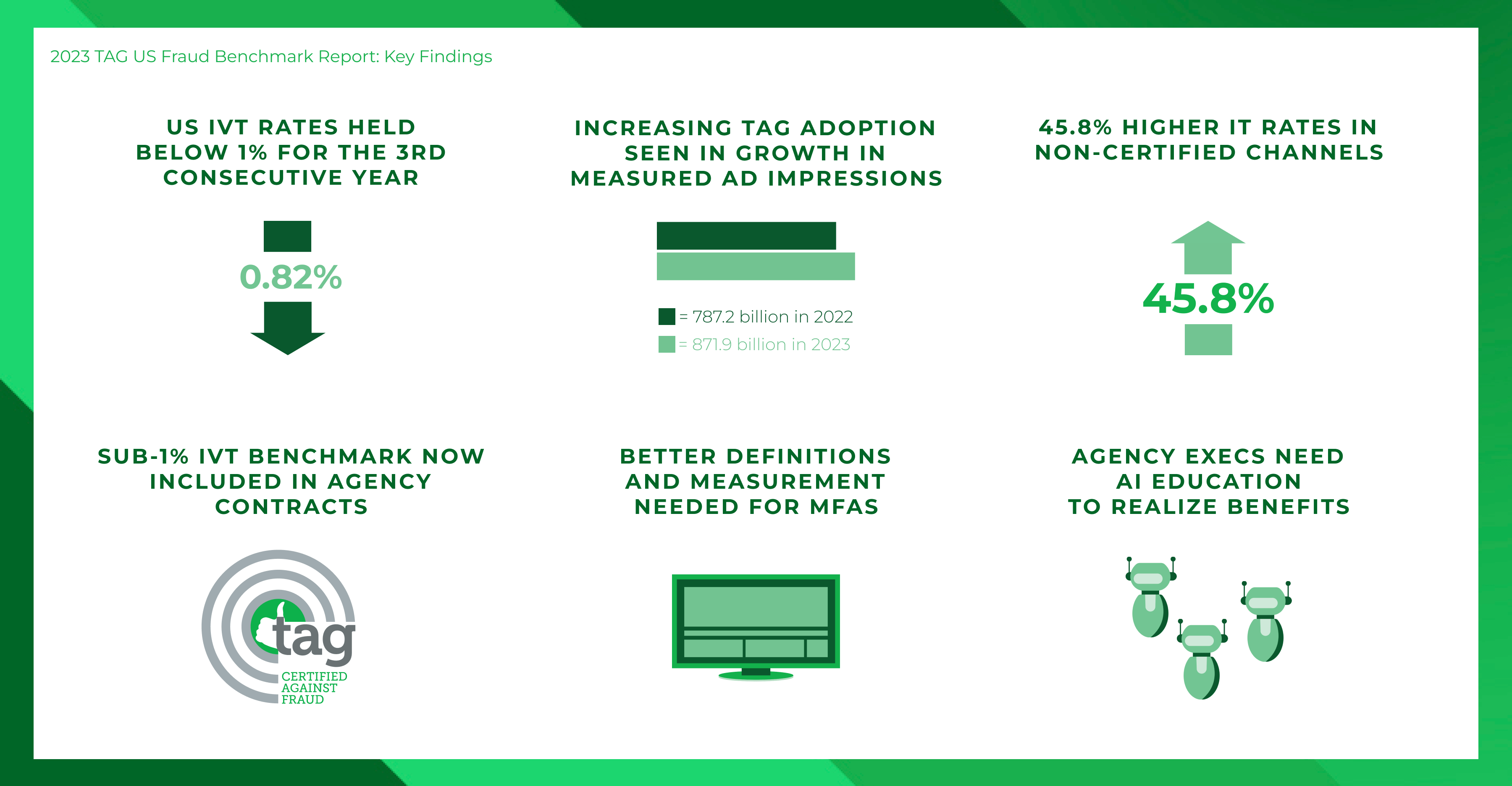 2023 TAG US Fraud Benchmark Report: Key Findings

US IVT RATES HELD BELOW 1% FOR THE 3RD CONSECUTIVE YEAR

0.82%

INCREASING TAG ADOPTION SEEN IN GROWTH IN MEASURED AD IMPRESSIONS

= 787.2 billion in 2022
= 871.9 billion in 2023

45.8% HIGHER IT RATES IN NON-CERTIFIED CHANNELS

45.8%

SUB-1% IVT BENCHMARK NOW INCLUDED IN AGENCY CONTRACTS

tag
CERTIFIED AGAINST FRAUD

BETTER DEFINITIONS AND MEASUREMENT NEEDED FOR MFAS

AGENCY EXECS NEED AI EDUCATION TO REALIZE BENEFITS